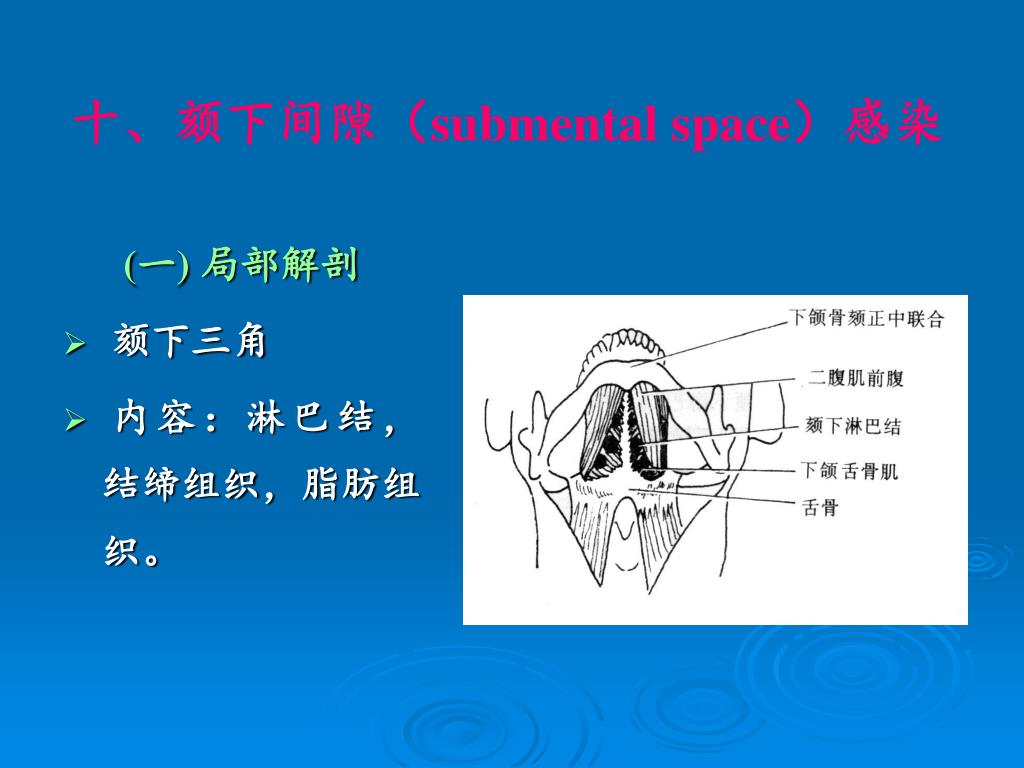 十、颏下间隙（submental space）感染

(一) 局部解剖

➢ 颏下三角

➢ 内容：淋巴结，结缔组织，脂肪组织。

下颌骨颏正中联合
二腹肌前腹
颏下淋巴结
下颌舌骨肌
舌骨